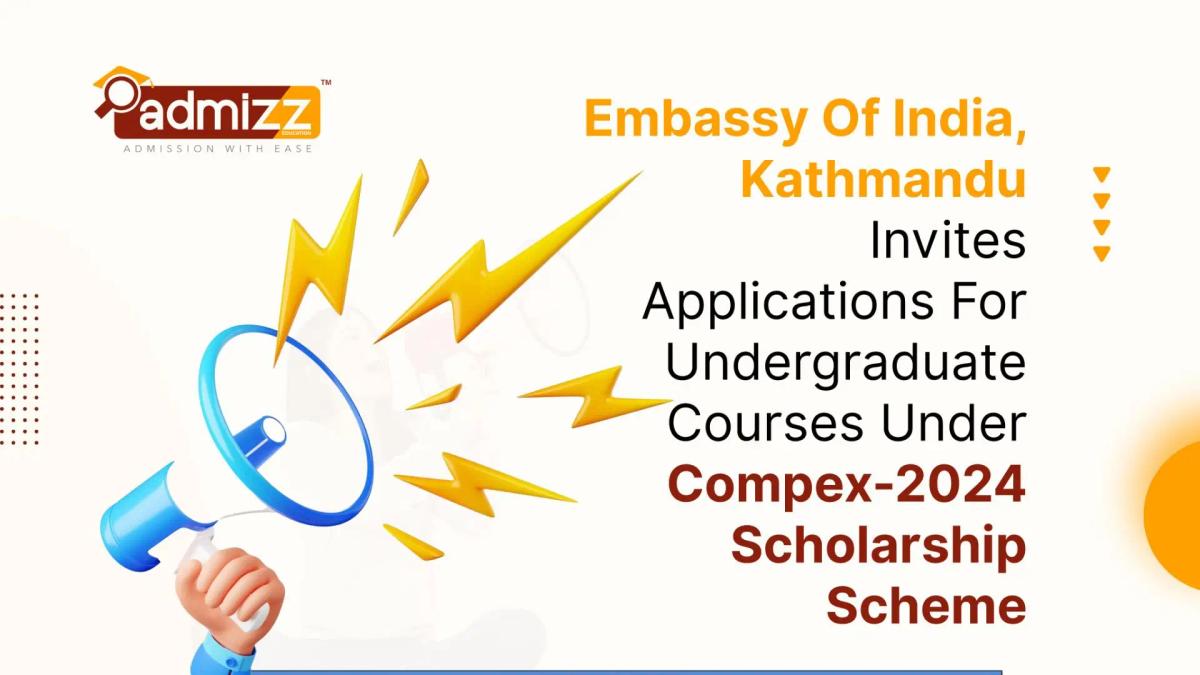 admizz™
EDUCATION
ADMISSION WITH EASE

Embassy Of India, Kathmandu Invites Applications For Undergraduate Courses Under Compex-2024 Scholarship Scheme